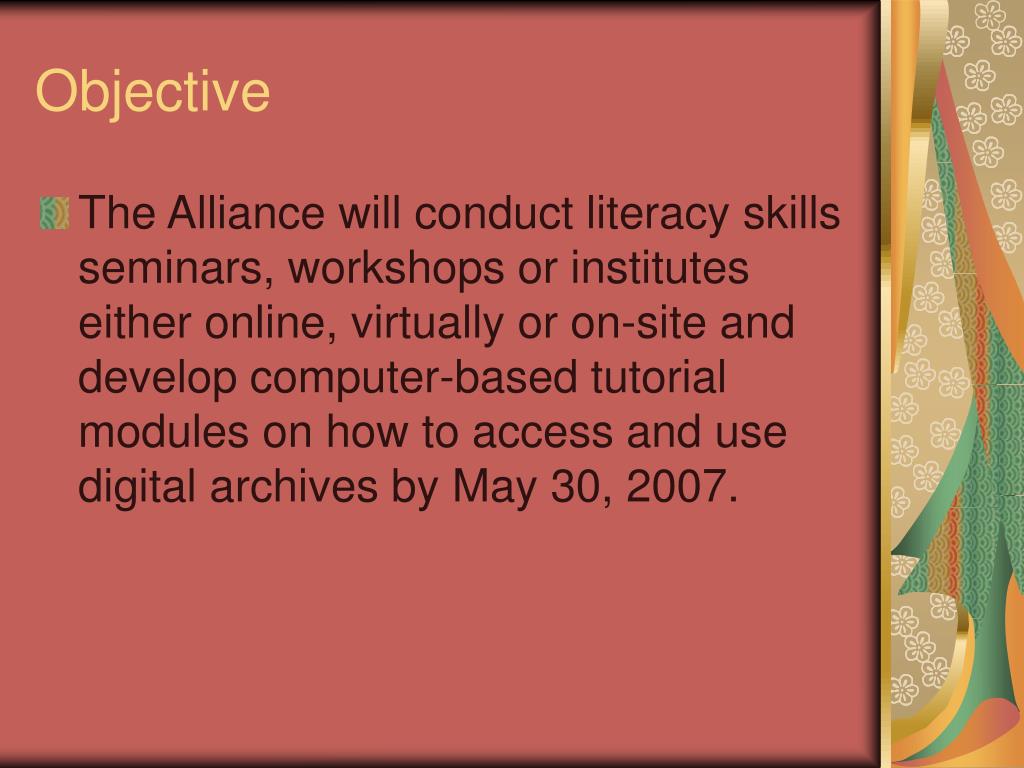 Objective

The Alliance will conduct literacy skills seminars, workshops or institutes either online, virtually or on-site and develop computer-based tutorial modules on how to access and use digital archives by May 30, 2007.